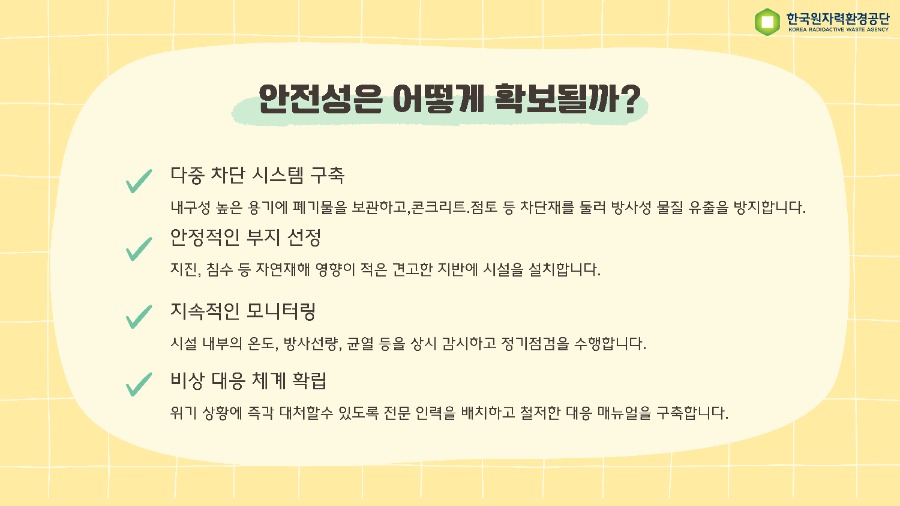 한국원자력환경공단
KOREA RADIOACTIVE WASTE AGENCY

안전성은 어떻게 확보될까?

다중 차단 시스템 구축

내구성 높은 용기에 폐기물을 보관하고,콘크리트.점토 등 차단재를 둘러 방사성 물질 유출을 방지합니다.

안정적인 부지 선정

지진, 침수 등 자연재해 영향이 적은 견고한 지반에 시설을 설치합니다.

지속적인 모니터링

시설 내부의 온도, 방사선량, 균열 등을 상시 감시하고 정기점검을 수행합니다.

비상 대응 체계 확립

위기 상황에 즉각 대처할수 있도록 전문 인력을 배치하고 철저한 대응 매뉴얼을 구축합니다.